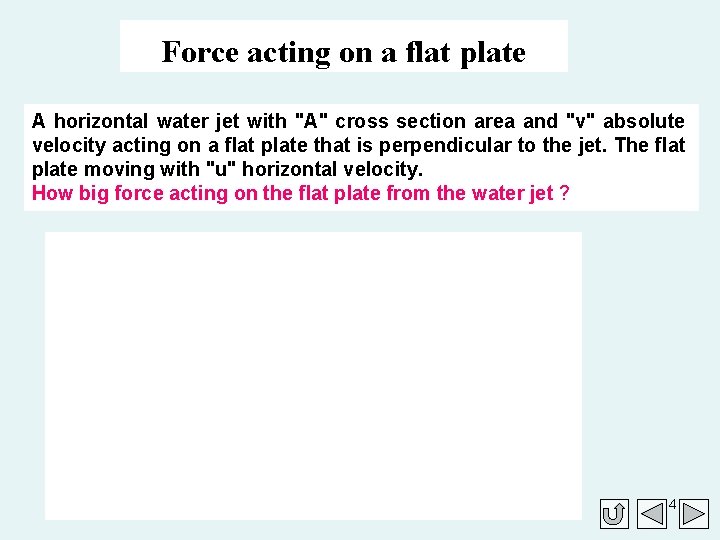 Force acting on a flat plate

A horizontal water jet with "A" cross section area and "v" absolute velocity acting on a flat plate that is perpendicular to the jet. The flat plate moving with "u" horizontal velocity.
How big force acting on the flat plate from the water jet ?

4